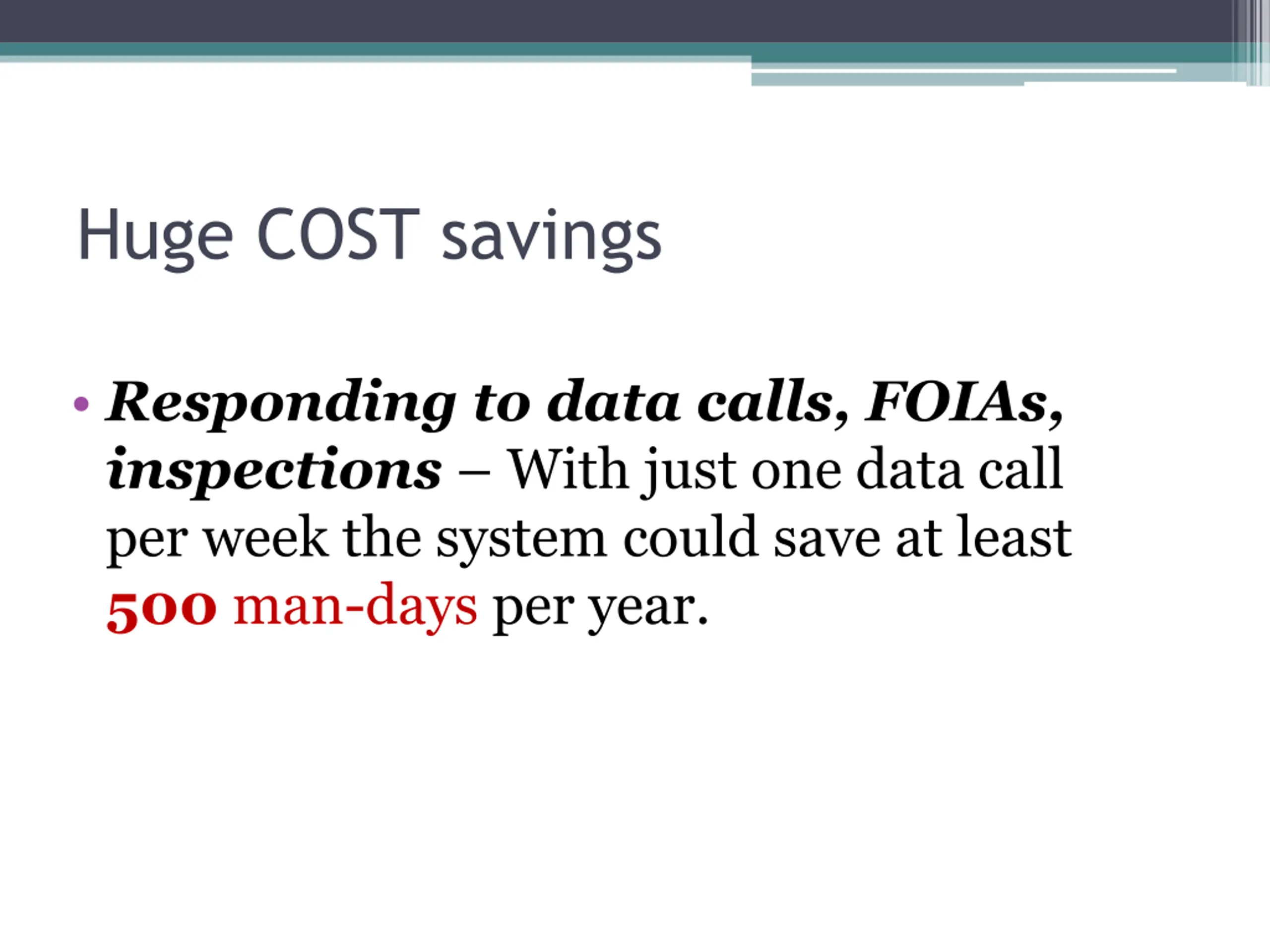 Huge COST savings

• Responding to data calls, FOIAs, inspections – With just one data call per week the system could save at least 500 man-days per year.